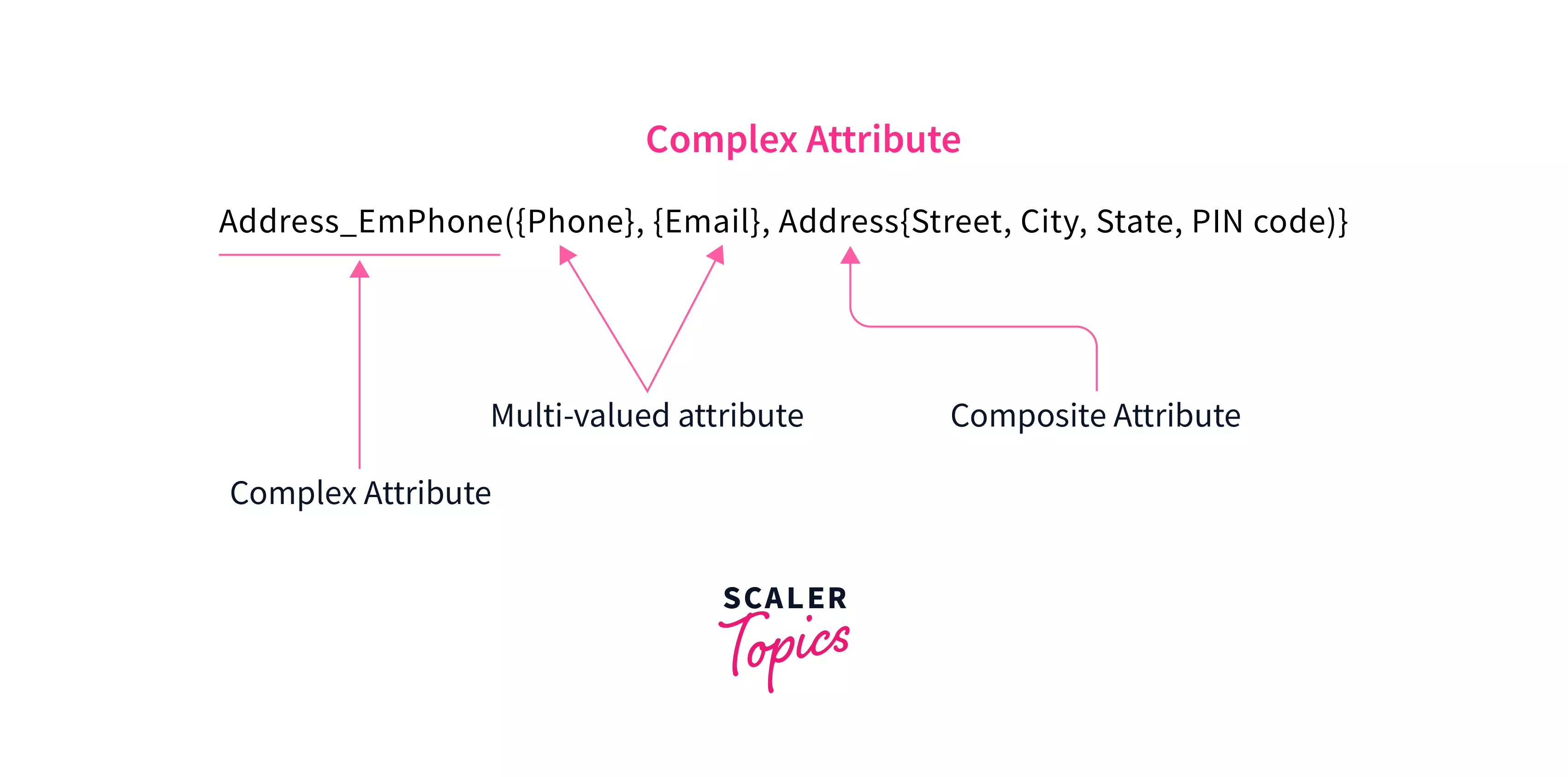 Complex Attribute

Address_EmPhone({Phone}, {Email}, Address{Street, City, State, PIN code)}

Multi-valued attribute

Composite Attribute

Complex Attribute

SCALER
Topics